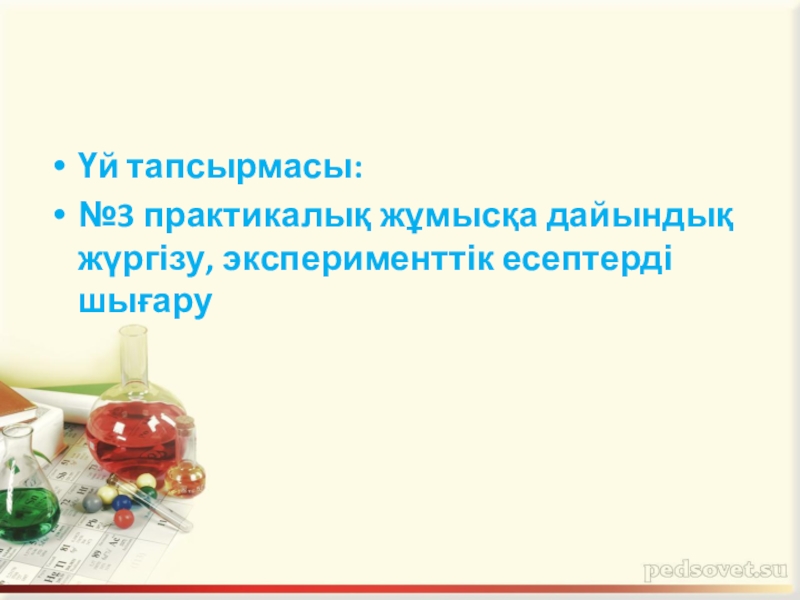 • Үй тапсырмасы:
• №3 практикалық жұмысқа дайындық жүргізу, эксперименттік есептерді шығару

pedsovet.su